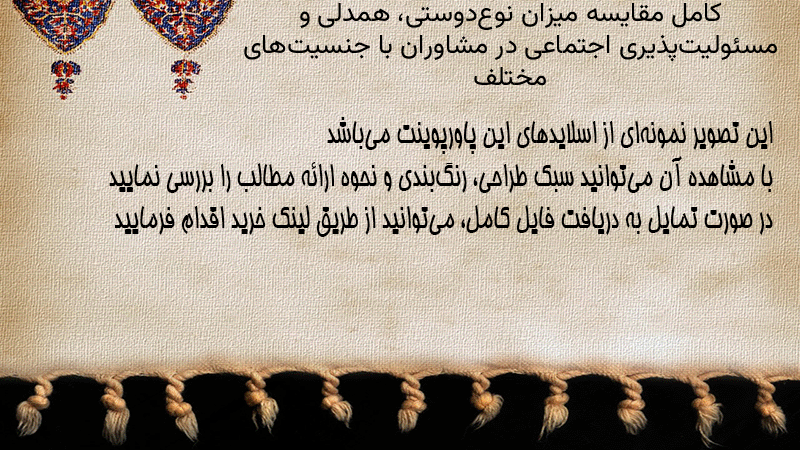 کامل مقایسه میزان نوع‌دوستی، همدلی و مسئولیت‌پذیری اجتماعی در مشاوران با جنسیت‌های مختلف

این تصویر نمونه‌ای از اسلایدهای این پاورپوینت می‌باشد
با مشاهده آن می‌توانید سبک طراحی، رنگ‌بندی و نحوه ارائه مطالب را بررسی نمایید
در صورت تمایل به دریافت فایل کامل، می‌توانید از طریق لینک خرید اقدام فرمایید